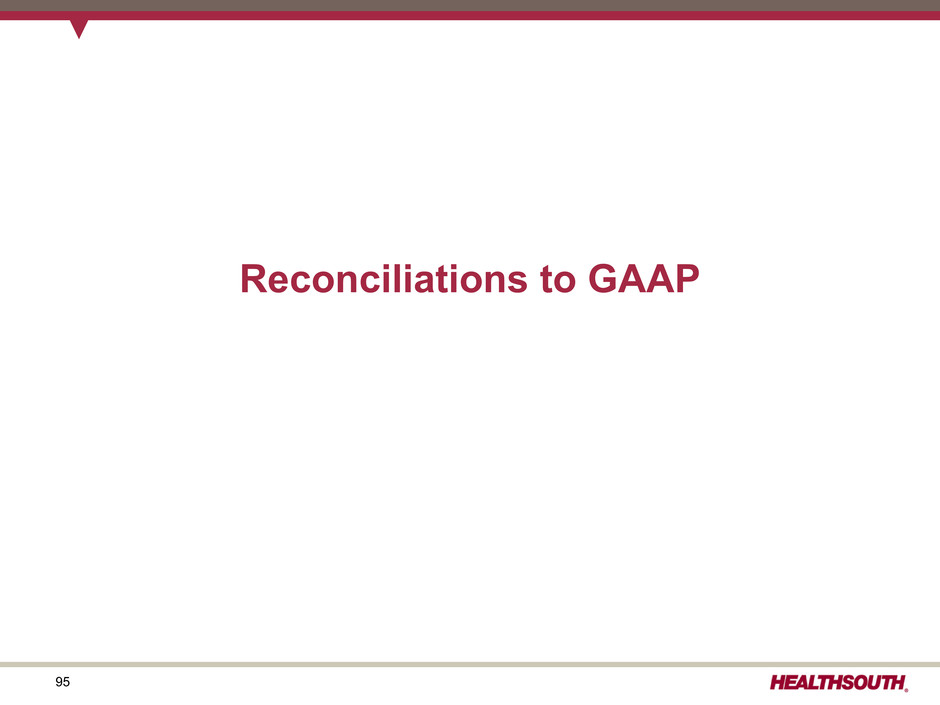 Reconciliations to GAAP

95

HEALTHSOUTH®